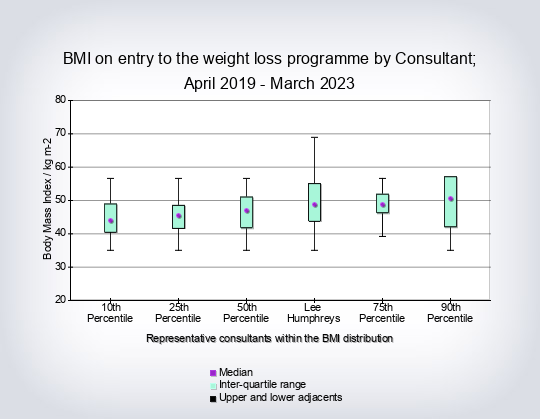 BMI on entry to the weight loss programme by Consultant; April 2019 - March 2023

Body Mass Index / kg m-2

80
70
60
50
40
30
20

10th Percentile
25th Percentile
50th Percentile
Lee Humphreys
75th Percentile
90th Percentile

Representative consultants within the BMI distribution

Median
Inter-quartile range
Upper and lower adjacents